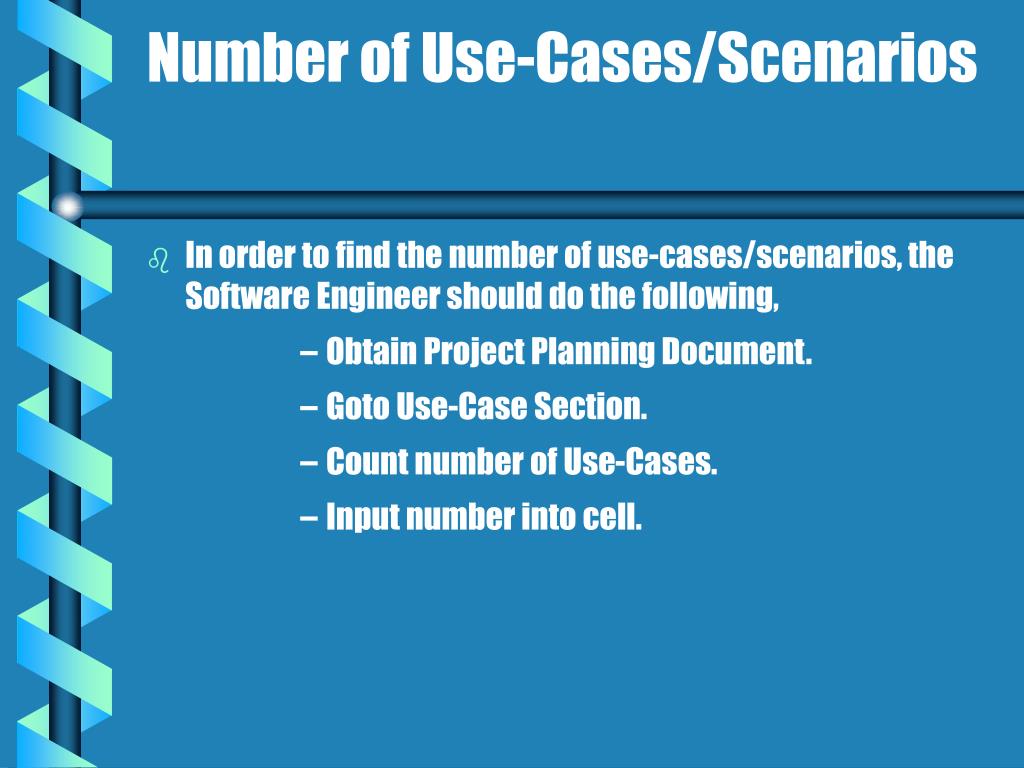 Number of Use-Cases/Scenarios

In order to find the number of use-cases/scenarios, the Software Engineer should do the following,

– Obtain Project Planning Document.
– Goto Use-Case Section.
– Count number of Use-Cases.
– Input number into cell.